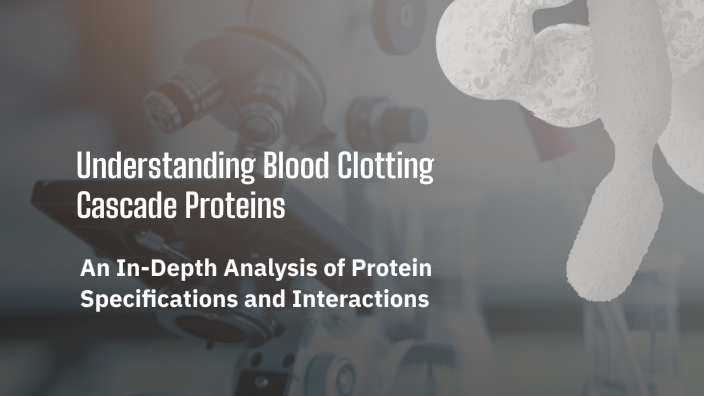 Understanding Blood Clotting Cascade Proteins

An In-Depth Analysis of Protein Specifications and Interactions